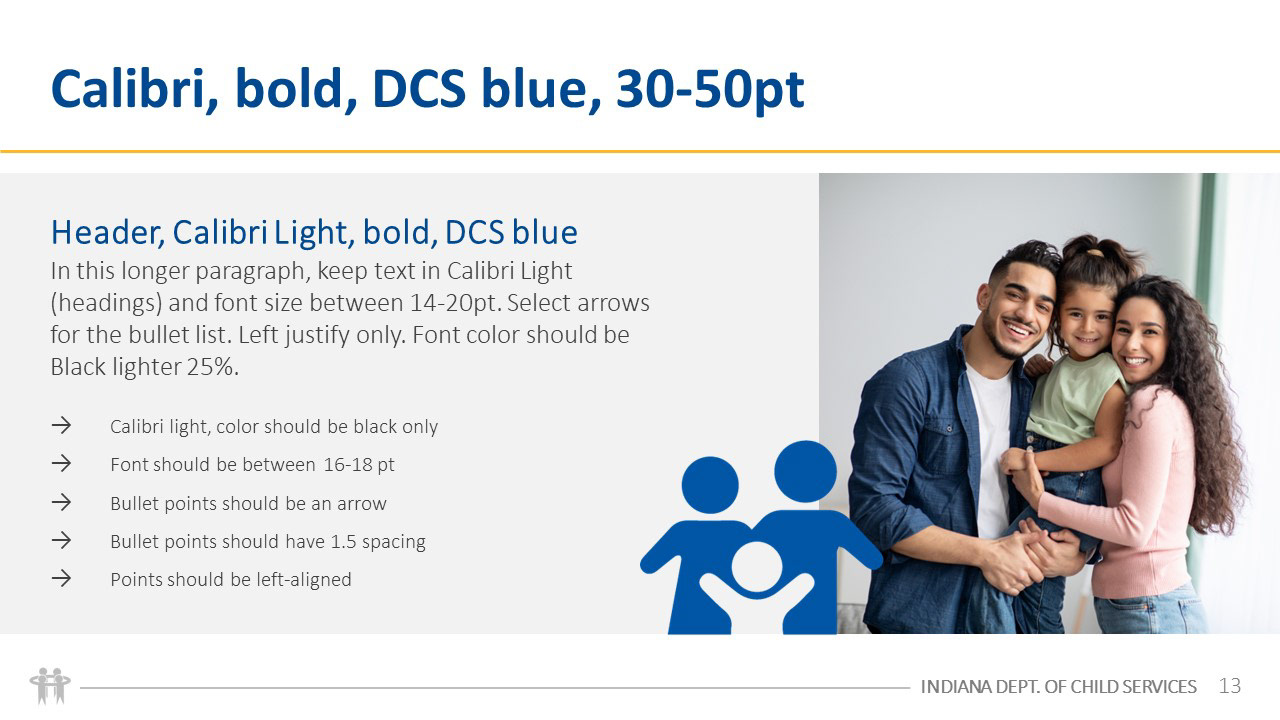 Calibri, bold, DCS blue, 30-50pt

Header, Calibri Light, bold, DCS blue
In this longer paragraph, keep text in Calibri Light (headings) and font size between 14-20pt. Select arrows for the bullet list. Left justify only. Font color should be Black lighter 25%.

→ Calibri light, color should be black only
→ Font should be between 16-18 pt
→ Bullet points should be an arrow
→ Bullet points should have 1.5 spacing
→ Points should be left-aligned

INDIANA DEPT. OF CHILD SERVICES 13